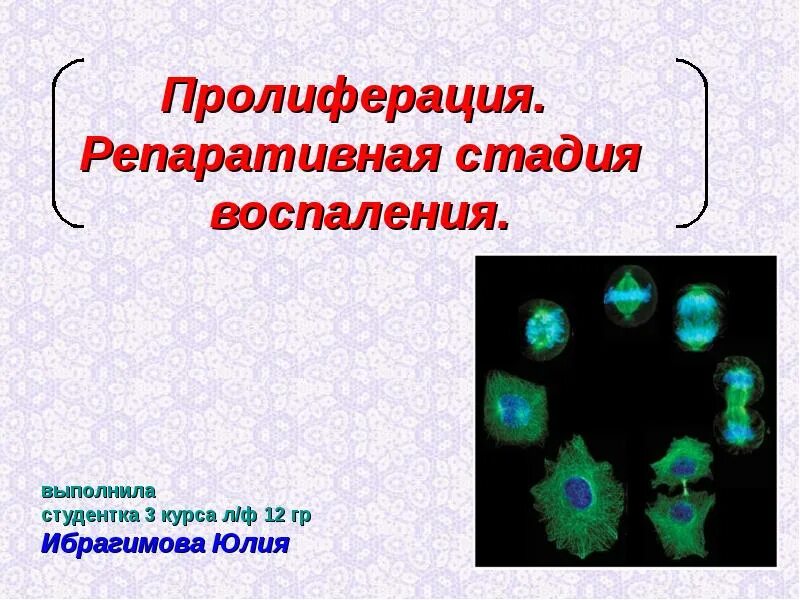 Пролиферация.
Репаративная стадия воспаления.

выполнила
студентка 3 курса л/ф 12 гр
Ибрагимова Юлия